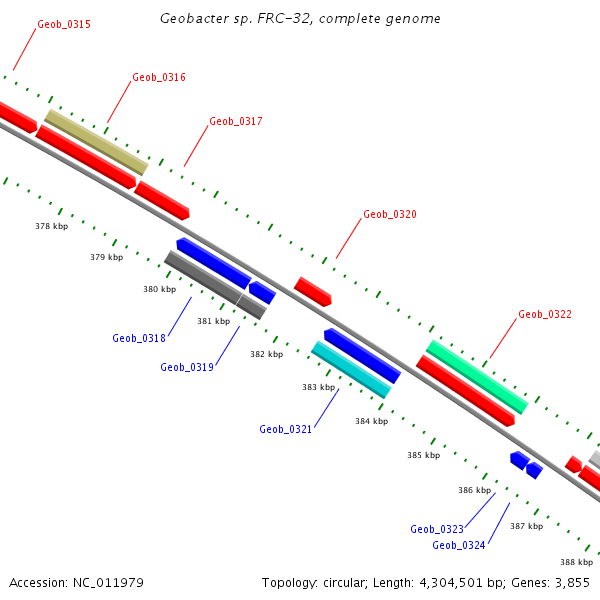 Geobacter sp. FRC-32, complete genome

Geob_0315

Geob_0316

Geob_0317

Geob_0320

Geob_0322

378 kbp

379 kbp

380 kbp

381 kbp

382 kbp

383 kbp

384 kbp

385 kbp

386 kbp

387 kbp

388 kbp

Geob_0318

Geob_0319

Geob_0321

Geob_0323

Geob_0324

Accession: NC_011979

Topology: circular; Length: 4,304,501 bp; Genes: 3,855